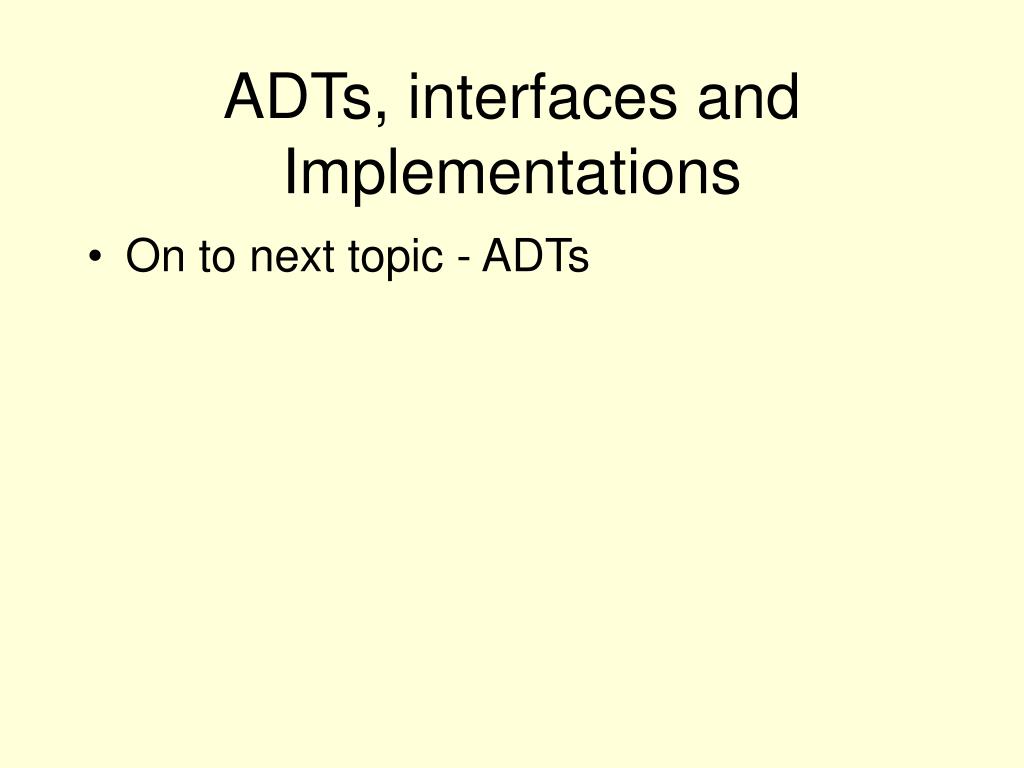 ADTs, interfaces and Implementations

• On to next topic - ADTs